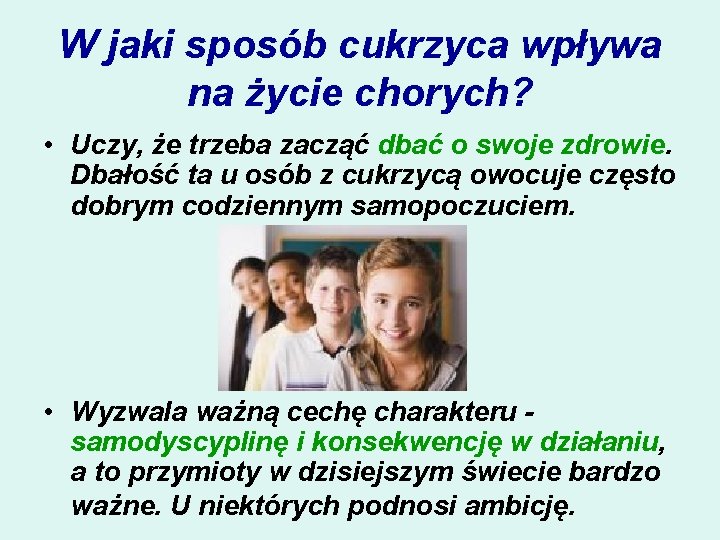 W jaki sposób cukrzyca wpływa na życie chorych?

• Uczy, że trzeba zacząć dbać o swoje zdrowie. Dbałość ta u osób z cukrzycą owocuje często dobrym codziennym samopoczuciem.

• Wyzwala ważną cechę charakteru - samodyscyplinę i konsekwencję w działaniu, a to przymioty w dzisiejszym świecie bardzo ważne. U niektórych podnosi ambicję.